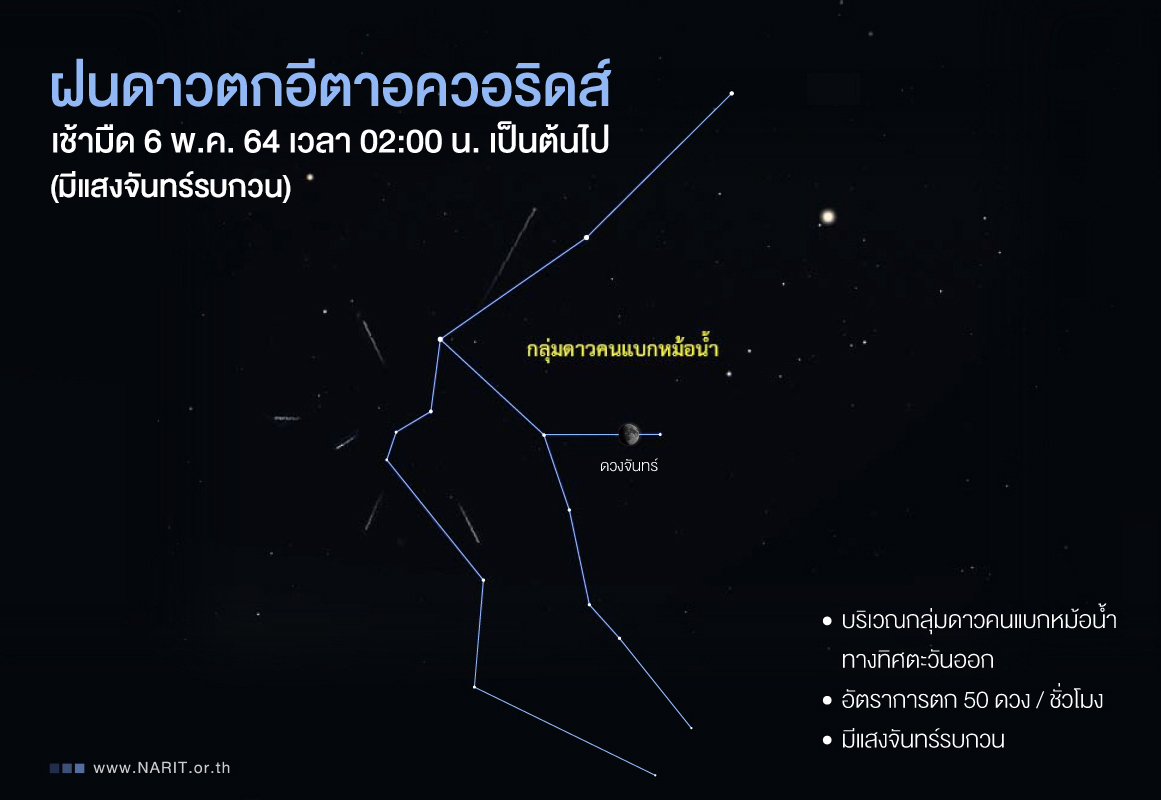 ฝนดาวตกอีตาอควอริดส์
เช้ามืด 6 พ.ค. 64 เวลา 02:00 น. เป็นต้นไป
(มีแสงจันทร์รบกวน)

กลุ่มดาวคนแบกหม้อน้ำ

ดวงจันทร์

• บริเวณกลุ่มดาวคนแบกหม้อน้ำ ทางทิศตะวันออก
• อัตราการตก 50 ดวง / ชั่วโมง
• มีแสงจันทร์รบกวน

www.NARIT.or.th